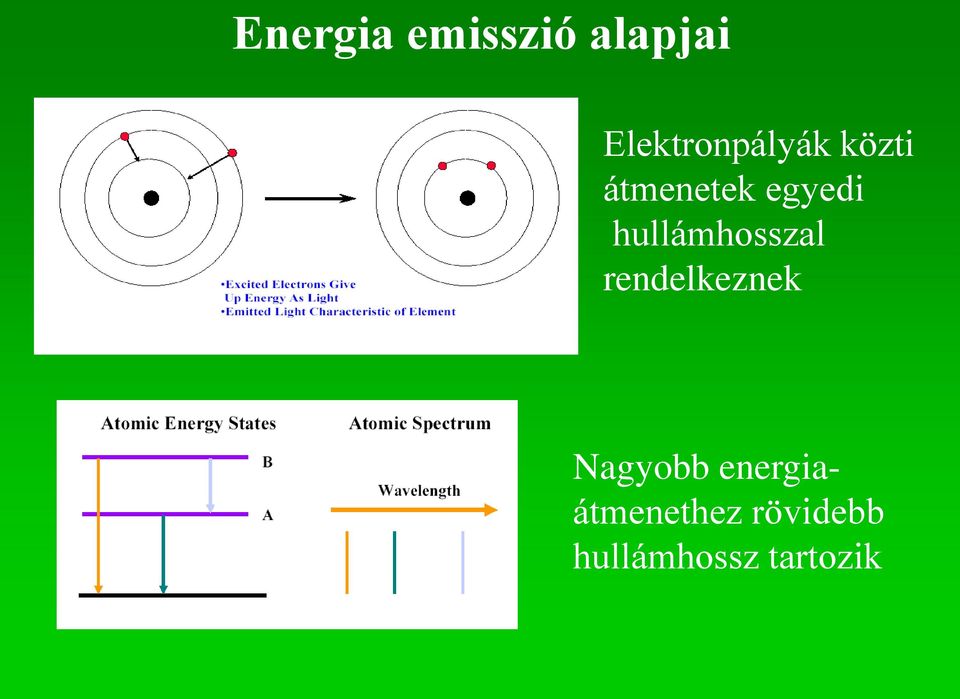 Energia emisszió alapjai

•Excited Electrons Give Up Energy As Light
•Emitted Light Characteristic of Element

Elektronpályák közti átmenetek egyedi hullámhosszal rendelkeznek

Atomic Energy States

B

A

Atomic Spectrum

Wavelength

Nagyobb energia-átmenethez rövidebb hullámhossz tartozik